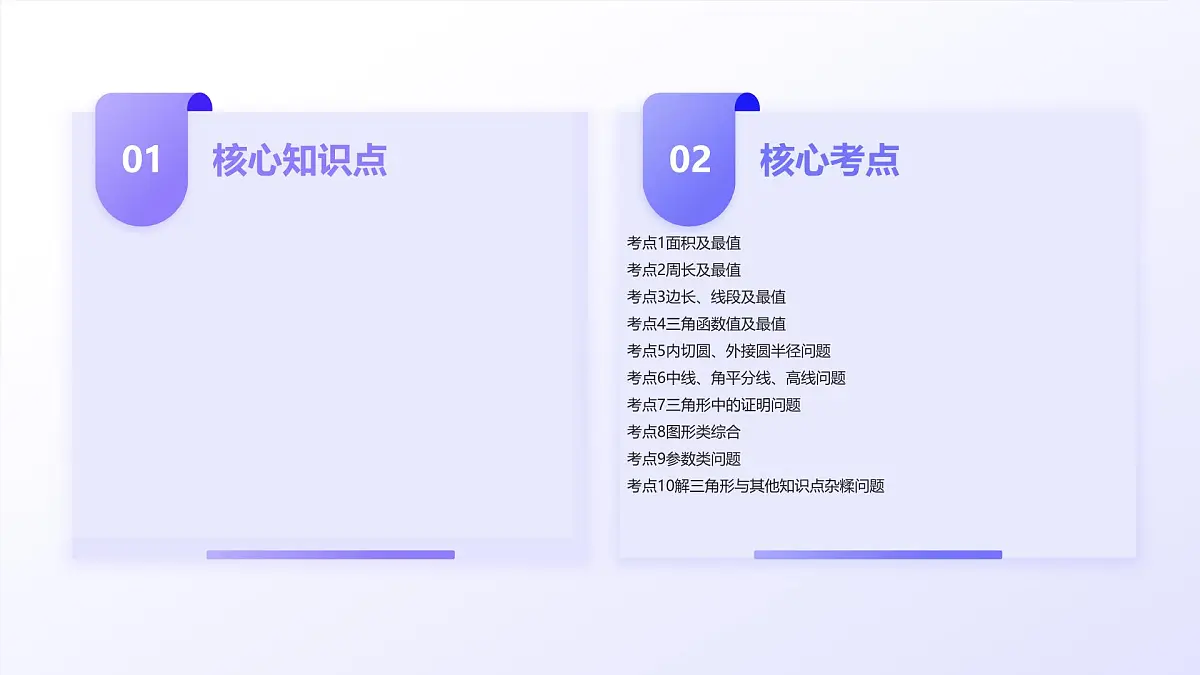 01 核心知识点

02 核心考点

考点1面积及最值
考点2周长及最值
考点3边长、线段及最值
考点4三角函数值及最值
考点5内切圆、外接圆半径问题
考点6中线、角平分线、高线问题
考点7三角形中的证明问题
考点8图形类综合
考点9参数类问题
考点10解三角形与其他知识点杂糅问题